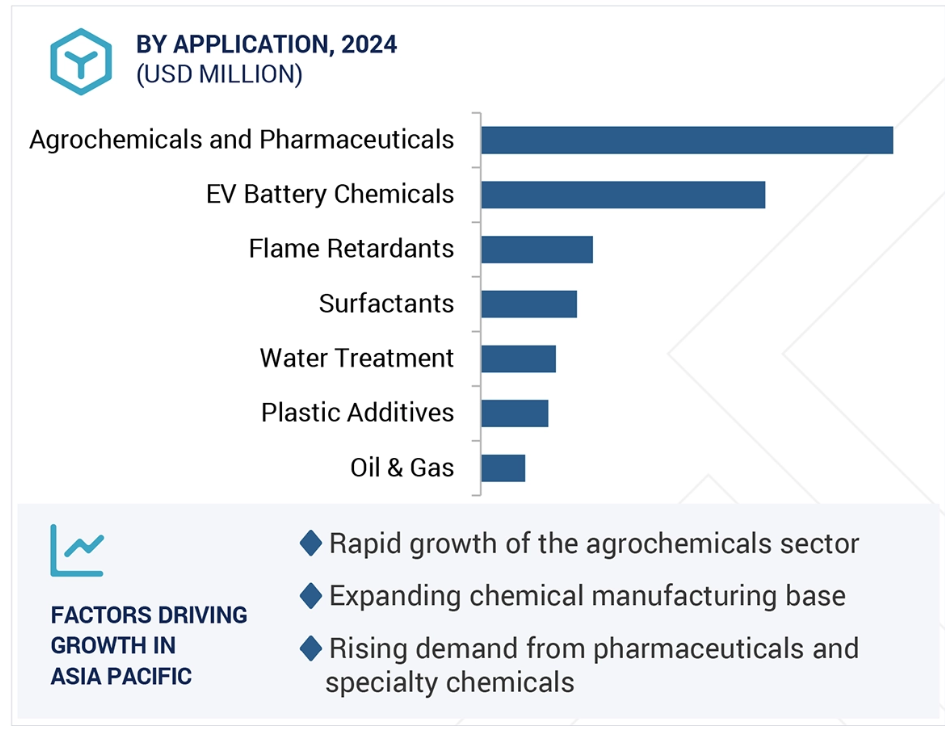 BY APPLICATION, 2024
(USD MILLION)

Agrochemicals and Pharmaceuticals
EV Battery Chemicals
Flame Retardants
Surfactants
Water Treatment
Plastic Additives
Oil & Gas

FACTORS DRIVING GROWTH IN ASIA PACIFIC

Rapid growth of the agrochemicals sector

Expanding chemical manufacturing base

Rising demand from pharmaceuticals and specialty chemicals